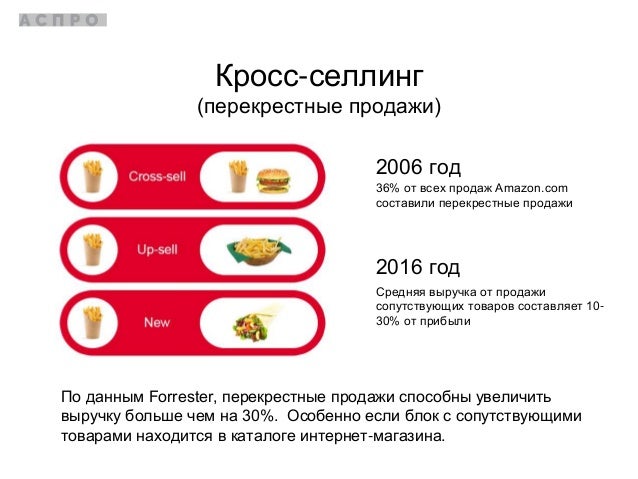 АСПРО

Кросс-селлинг
(перекрестные продажи)

Cross-sell

Up-sell

New

2006 год
36% от всех продаж Amazon.com составили перекрестные продажи

2016 год
Средняя выручка от продажи сопутствующих товаров составляет 10-30% от прибыли

По данным Forrester, перекрестные продажи способны увеличить выручку больше чем на 30%. Особенно если блок с сопутствующими товарами находится в каталоге интернет-магазина.